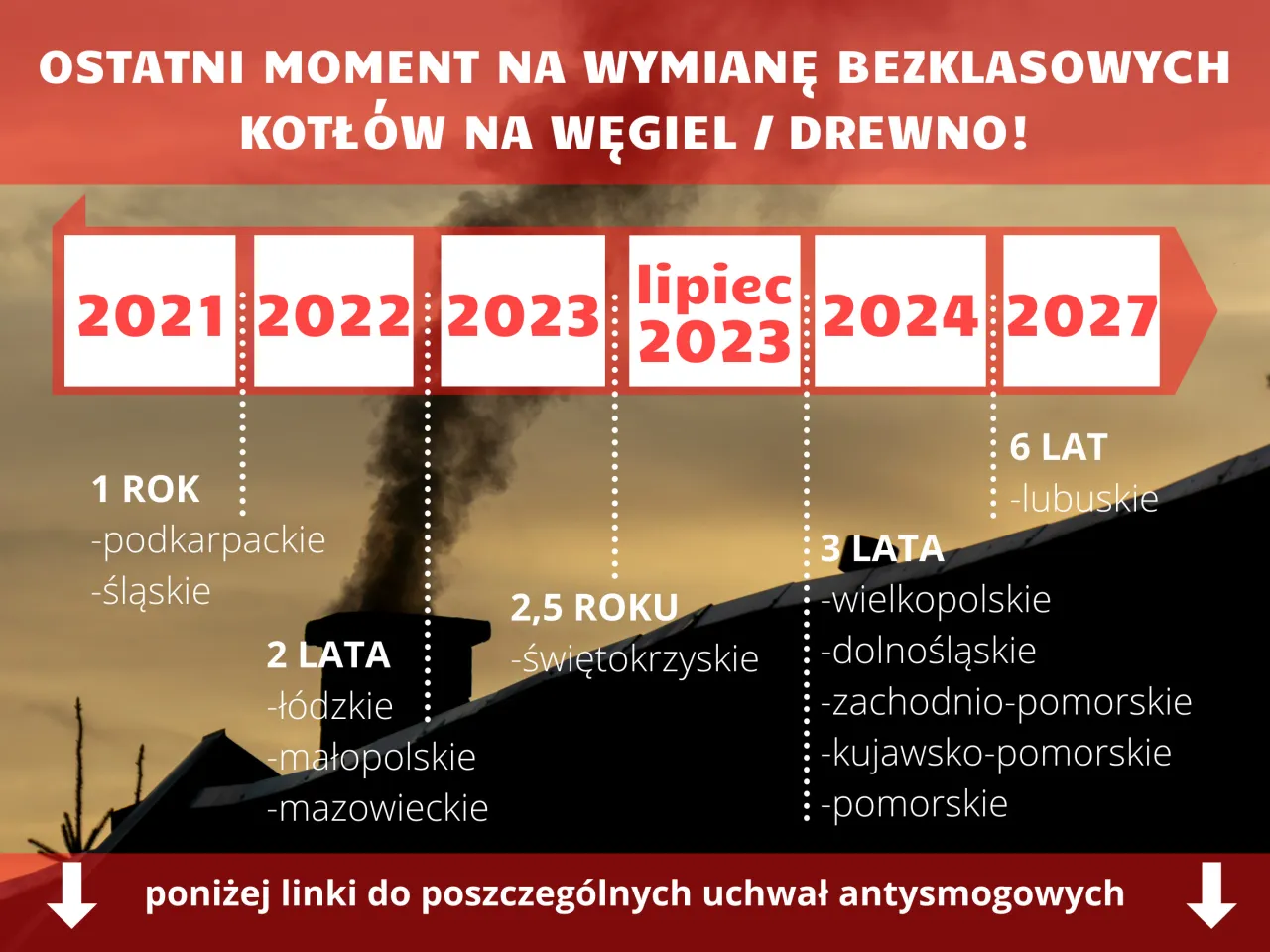 OSTATNI MOMENT NA WYMIANĘ BEZKLASOWYCH KOTŁÓW NA WĘGIEL / DREWNO!

2021 2022 2023 lipiec 2023 2024 2027

1 ROK
-podkarpackie
-śląskie

2 LATA
-łódzkie
-małopolskie
-mazowieckie

2,5 ROKU
-świętokrzyskie

3 LATA
-wielkopolskie
-dolnośląskie
-zachodnio-pomorskie
-kujawsko-pomorskie
-pomorskie

6 LAT
-lubuskie

poniżej linki do poszczególnych uchwał antysmogowych